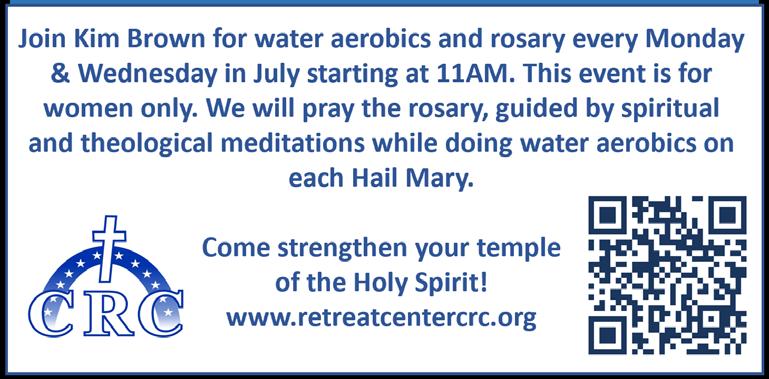 Join Kim Brown for water aerobics and rosary every Monday & Wednesday in July starting at 11AM. This event is for women only. We will pray the rosary, guided by spiritual and theological meditations while doing water aerobics on each Hail Mary.

CRC

Come strengthen your temple of the Holy Spirit!
www.retreatcentercrc.org